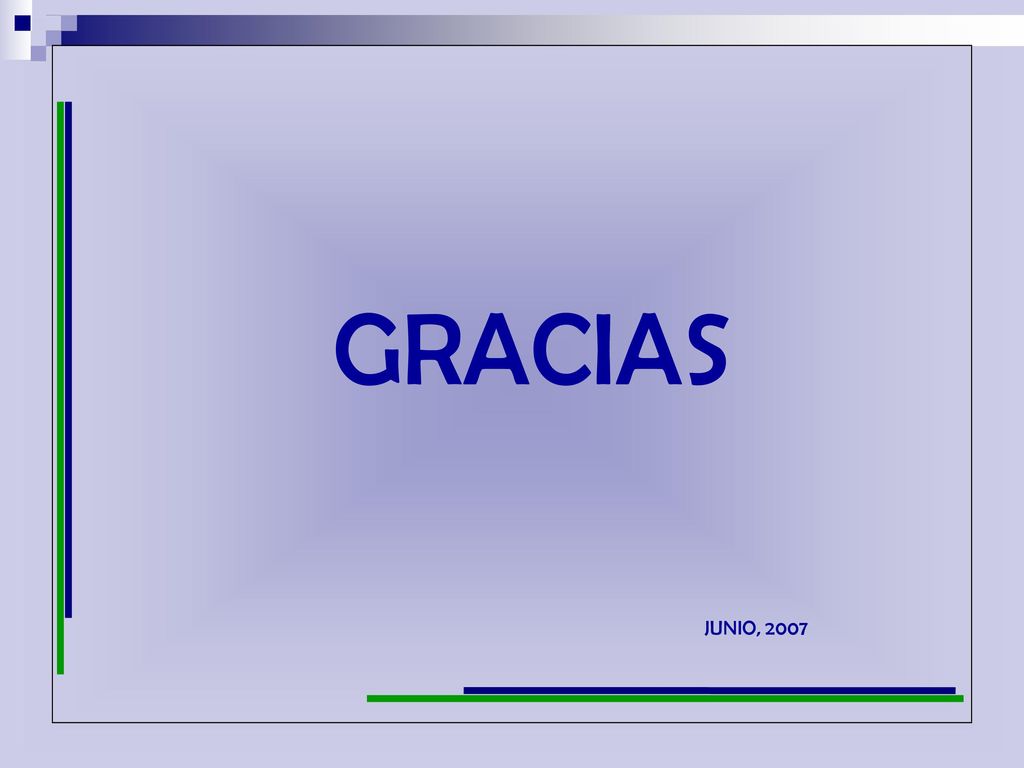 GRACIAS

JUNIO, 2007